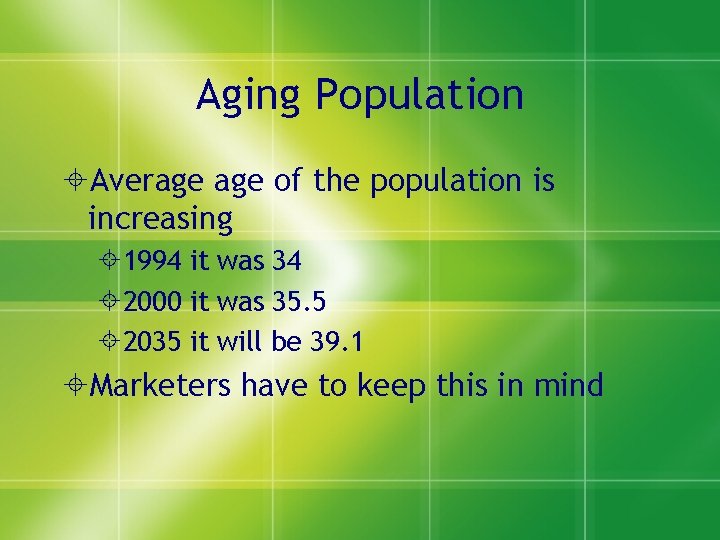 Aging Population

Average age of the population is increasing

1994 it was 34

2000 it was 35.5

2035 it will be 39.1

Marketers have to keep this in mind